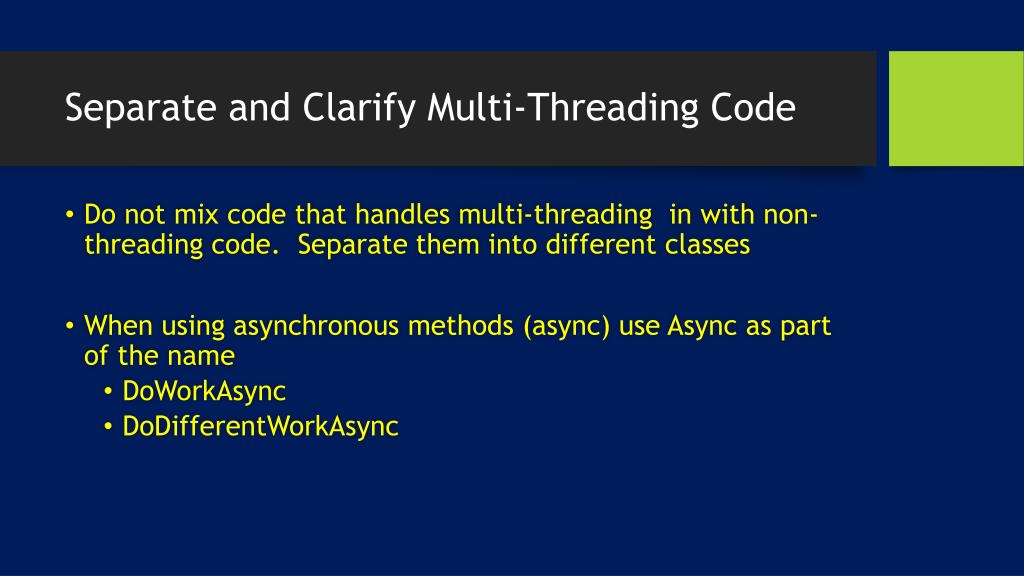 Separate and Clarify Multi-Threading Code

• Do not mix code that handles multi-threading in with non-threading code. Separate them into different classes

• When using asynchronous methods (async) use Async as part of the name
  • DoWorkAsync
  • DoDifferentWorkAsync